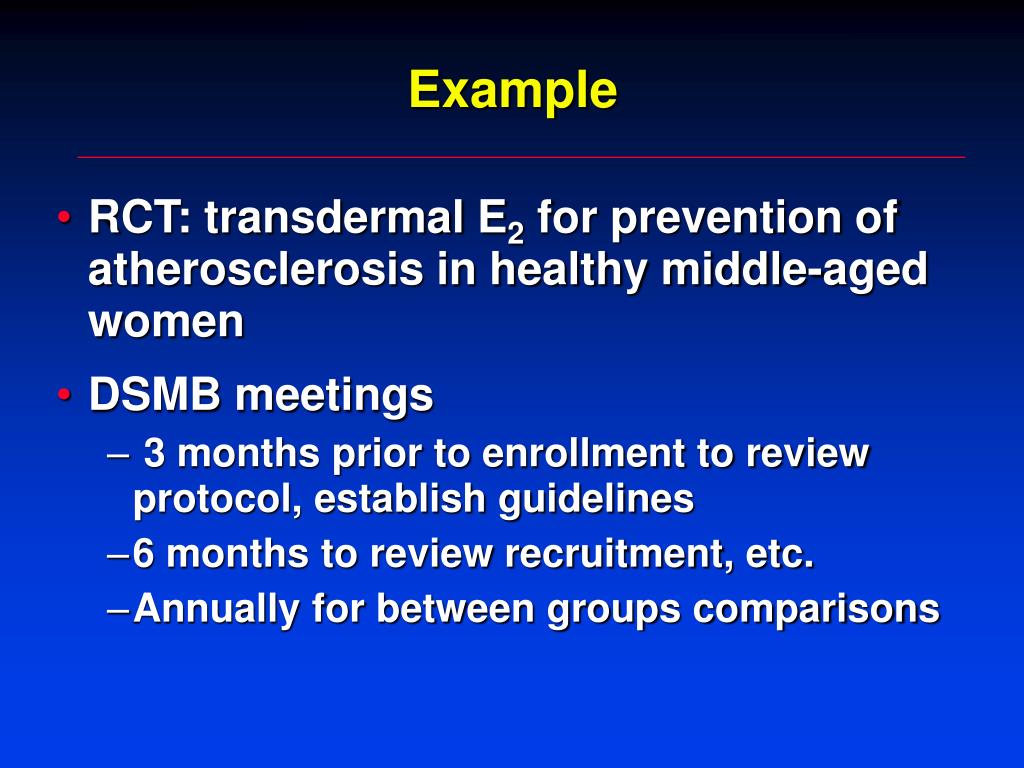 Example

• RCT: transdermal $E_2$ for prevention of atherosclerosis in healthy middle-aged women

• DSMB meetings

– 3 months prior to enrollment to review protocol, establish guidelines

– 6 months to review recruitment, etc.

– Annually for between groups comparisons